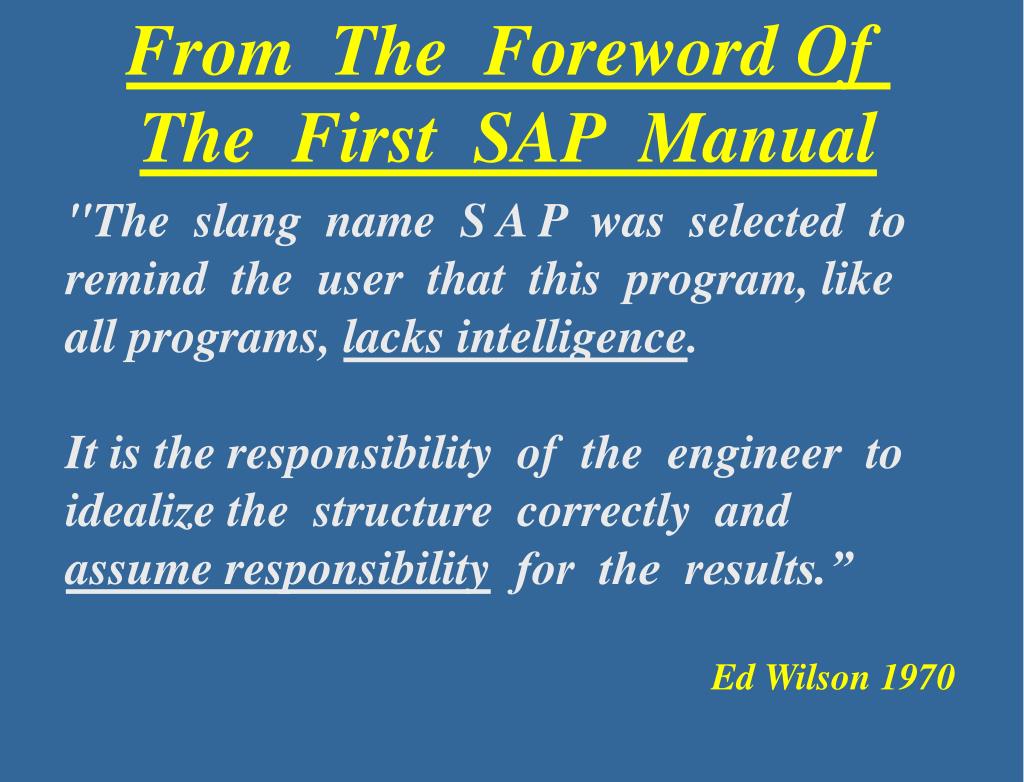 From The Foreword Of The First SAP Manual

"The slang name S A P was selected to remind the user that this program, like all programs, lacks intelligence.

It is the responsibility of the engineer to idealize the structure correctly and assume responsibility for the results.”

Ed Wilson 1970